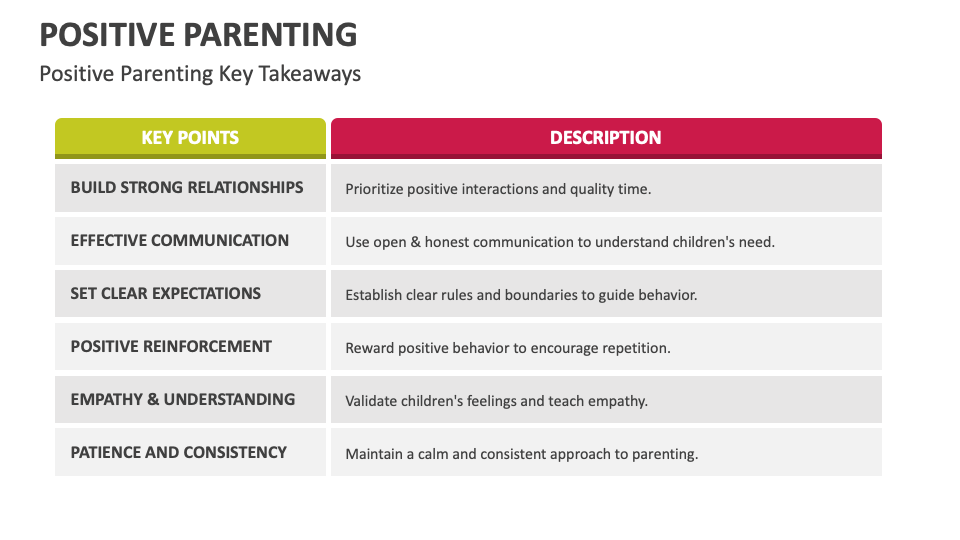 POSITIVE PARENTING

Positive Parenting Key Takeaways

| KEY POINTS | DESCRIPTION |
|---|---|
| BUILD STRONG RELATIONSHIPS | Prioritize positive interactions and quality time. |
| EFFECTIVE COMMUNICATION | Use open & honest communication to understand children's need. |
| SET CLEAR EXPECTATIONS | Establish clear rules and boundaries to guide behavior. |
| POSITIVE REINFORCEMENT | Reward positive behavior to encourage repetition. |
| EMPATHY & UNDERSTANDING | Validate children's feelings and teach empathy. |
| PATIENCE AND CONSISTENCY | Maintain a calm and consistent approach to parenting. |